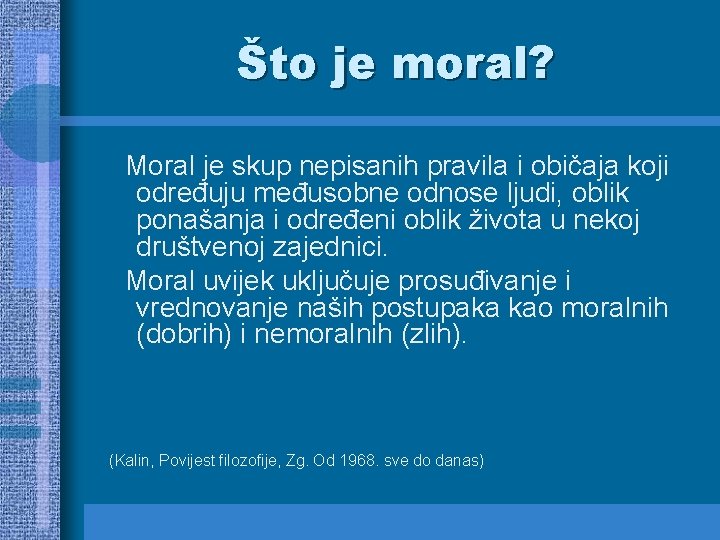 Što je moral?

Moral je skup nepisanih pravila i običaja koji određuju međusobne odnose ljudi, oblik ponašanja i određeni oblik života u nekoj društvenoj zajednici.

Moral uvijek uključuje prosuđivanje i vrednovanje naših postupaka kao moralnih (dobrih) i nemoralnih (zlih).

(Kalin, Povijest filozofije, Zg. Od 1968. sve do danas)